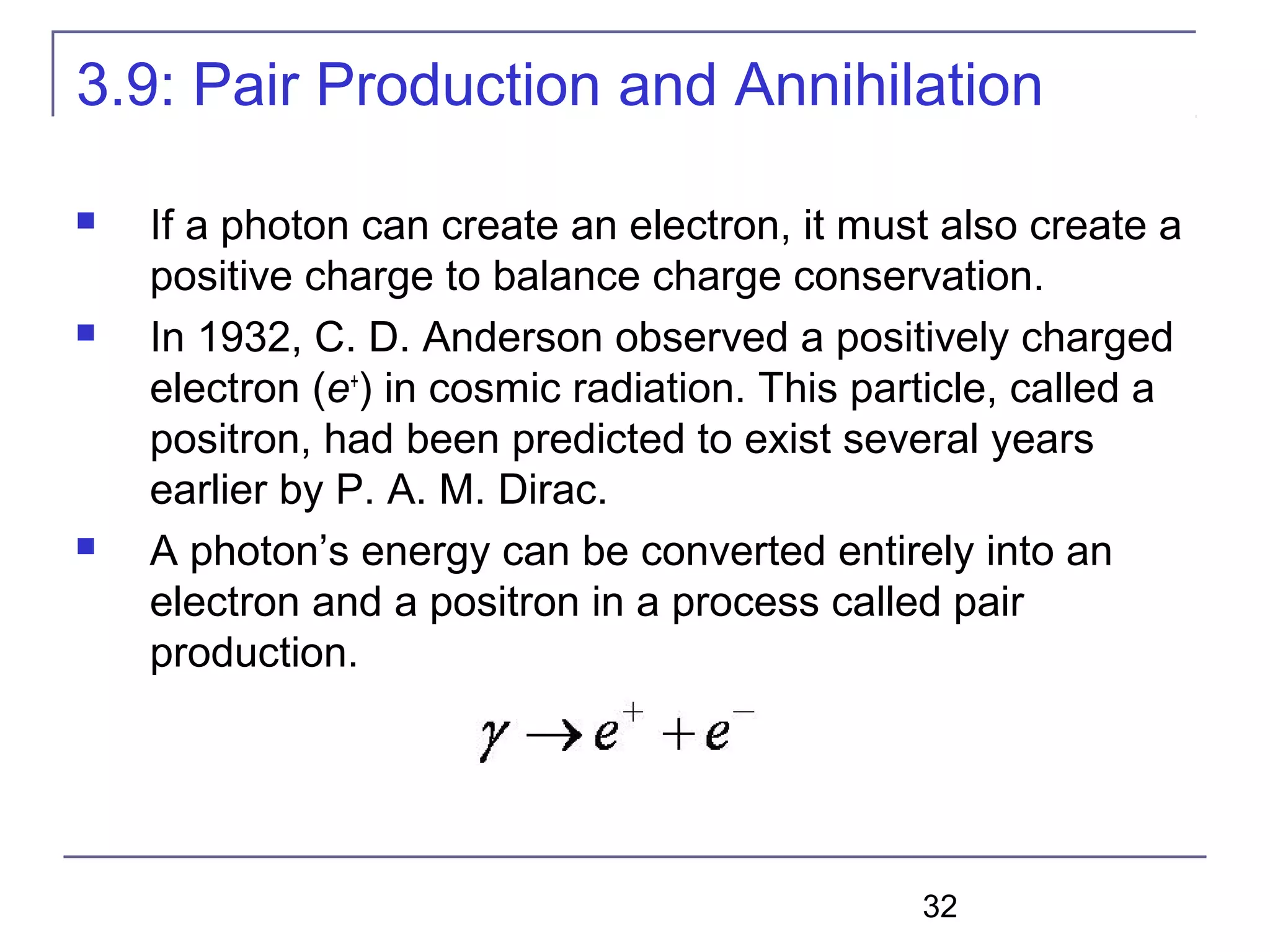 3.9: Pair Production and Annihilation

If a photon can create an electron, it must also create a positive charge to balance charge conservation.

In 1932, C. D. Anderson observed a positively charged electron ($e^+$) in cosmic radiation. This particle, called a positron, had been predicted to exist several years earlier by P. A. M. Dirac.

A photon’s energy can be converted entirely into an electron and a positron in a process called pair production.

$\gamma \rightarrow e^+ + e^-$

32